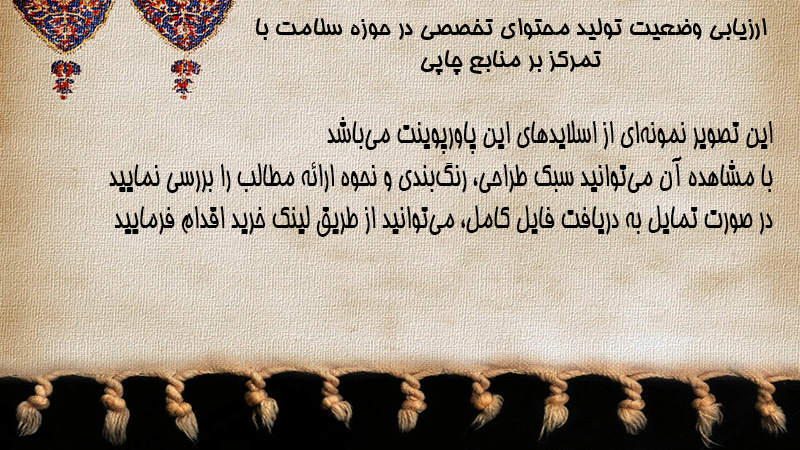 ارزیابی وضعیت تولید محتوای تخصصی در حوزه سلامت با تمرکز بر منابع چاپی

این تصویر نمونه‌ای از اسلایدهای این پاورپوینت می‌باشد
با مشاهده آن می‌توانید سبک طراحی، رنگ‌بندی و نحوه ارائه مطالب را بررسی نمایید
در صورت تمایل به دریافت فایل کامل، می‌توانید از طریق لینک خرید اقدام فرمایید